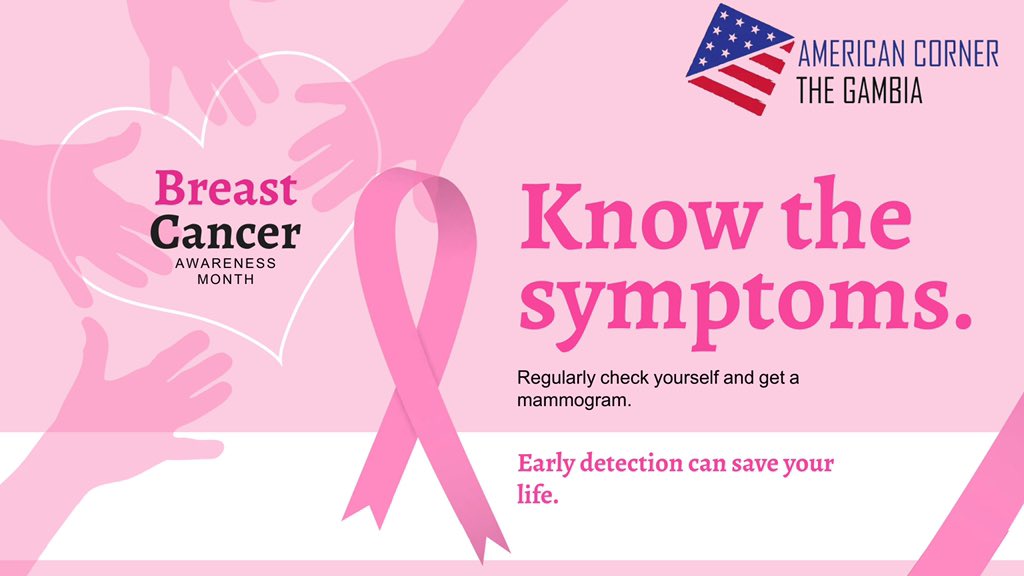 AMERICAN CORNER
THE GAMBIA

Breast
Cancer
AWARENESS
MONTH

Know the symptoms.

Regularly check yourself and get a mammogram.

Early detection can save your life.